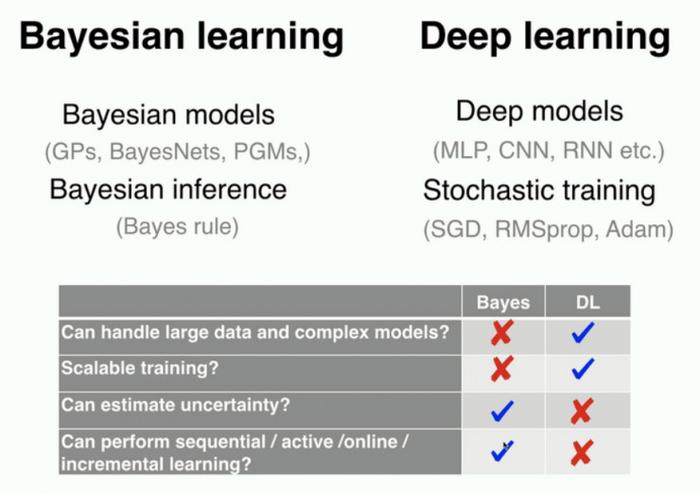 Bayesian learning

Bayesian models
(GPs, BayesNets, PGMs,)

Bayesian inference
(Bayes rule)

Deep learning

Deep models
(MLP, CNN, RNN etc.)

Stochastic training
(SGD, RMSprop, Adam)

| | Bayes | DL |
|---|---|---|
| Can handle large data and complex models? | ✗ | ✓ |
| Scalable training? | ✗ | ✓ |
| Can estimate uncertainty? | ✓ | ✗ |
| Can perform sequential / active /online / incremental learning? | ✓ | ✗ |